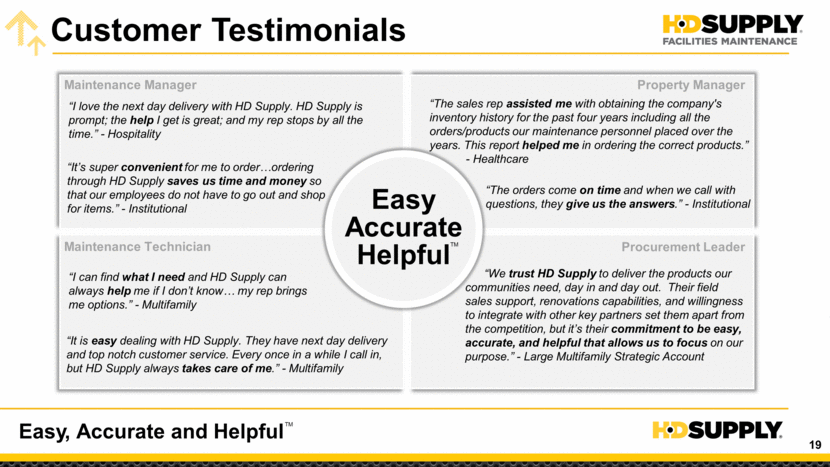 Customer Testimonials

HD SUPPLY
FACILITIES MAINTENANCE

Maintenance Manager

"I love the next day delivery with HD Supply. HD Supply is prompt; the help I get is great; and my rep stops by all the time." - Hospitality

"It's super convenient for me to order…ordering through HD Supply saves us time and money so that our employees do not have to go out and shop for items." - Institutional

Property Manager

"The sales rep assisted me with obtaining the company's inventory history for the past four years including all the orders/products our maintenance personnel placed over the years. This report helped me in ordering the correct products." - Healthcare

"The orders come on time and when we call with questions, they give us the answers." - Institutional

Easy Accurate Helpful™

Maintenance Technician

"I can find what I need and HD Supply can always help me if I don't know… my rep brings me options." - Multifamily

"It is easy dealing with HD Supply. They have next day delivery and top notch customer service. Every once in a while I call in, but HD Supply always takes care of me." - Multifamily

Procurement Leader

"We trust HD Supply to deliver the products our communities need, day in and day out. Their field sales support, renovations capabilities, and willingness to integrate with other key partners set them apart from the competition, but it's their commitment to be easy, accurate, and helpful that allows us to focus on our purpose." - Large Multifamily Strategic Account

Easy, Accurate and Helpful™

HD SUPPLY

19